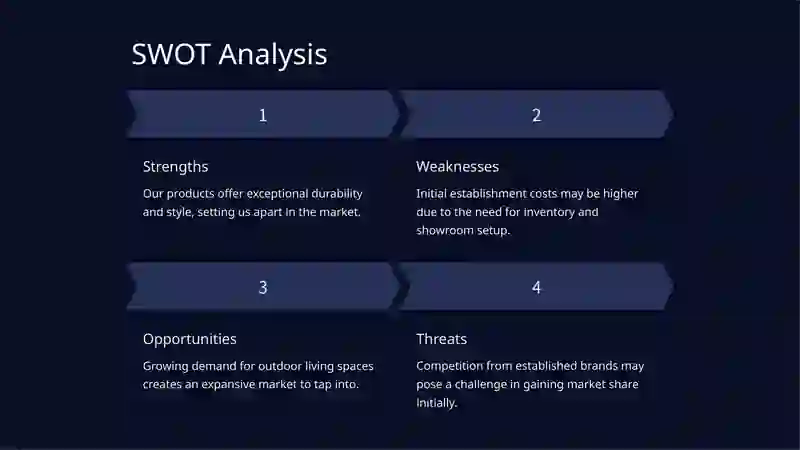 SWOT Analysis

1

Strengths

Our products offer exceptional durability and style, setting us apart in the market.

2

Weaknesses

Initial establishment costs may be higher due to the need for inventory and showroom setup.

3

Opportunities

Growing demand for outdoor living spaces creates an expansive market to tap into.

4

Threats

Competition from established brands may pose a challenge in gaining market share initially.